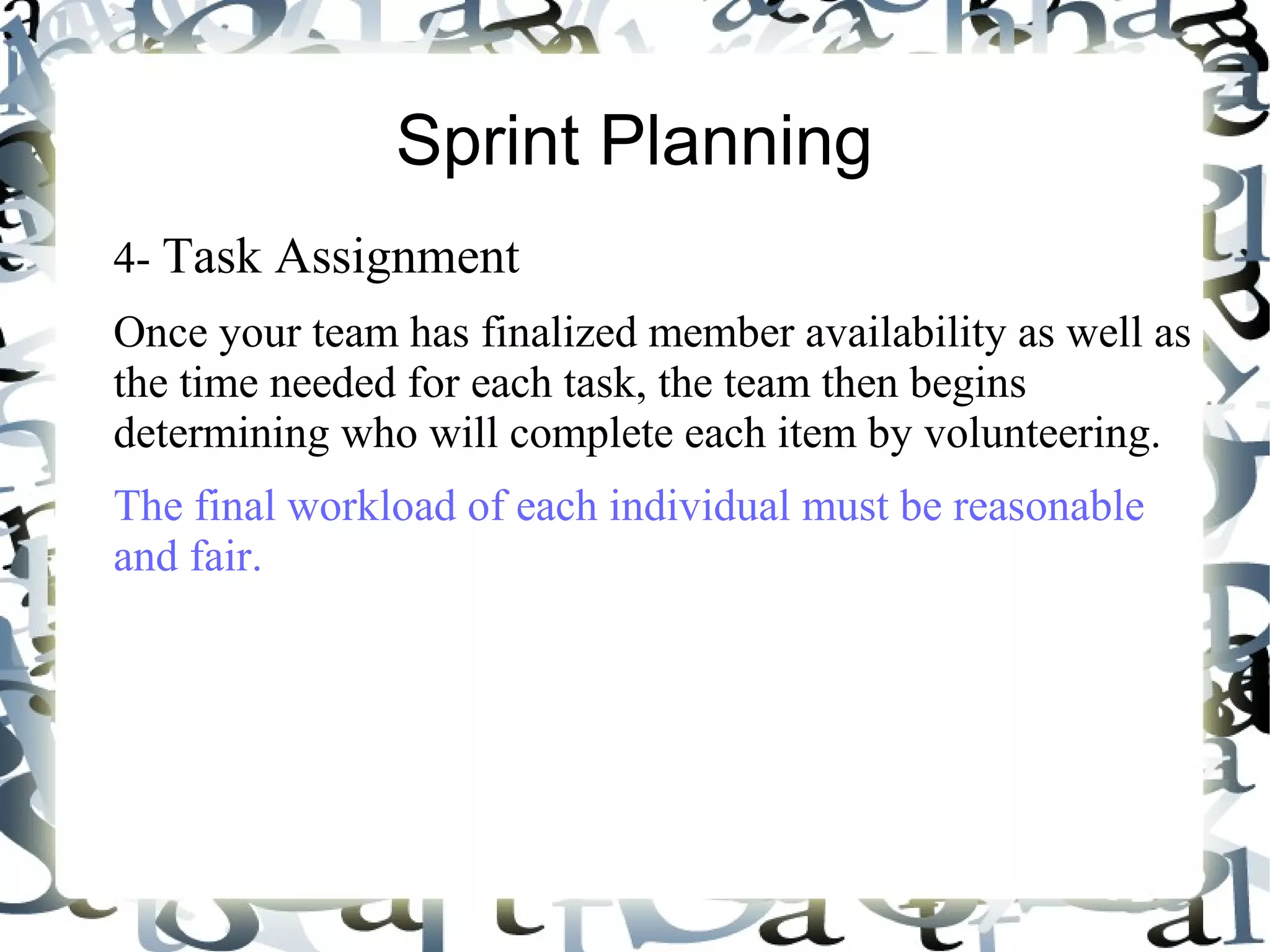 Sprint Planning

4- Task Assignment

Once your team has finalized member availability as well as the time needed for each task, the team then begins determining who will complete each item by volunteering.

The final workload of each individual must be reasonable and fair.